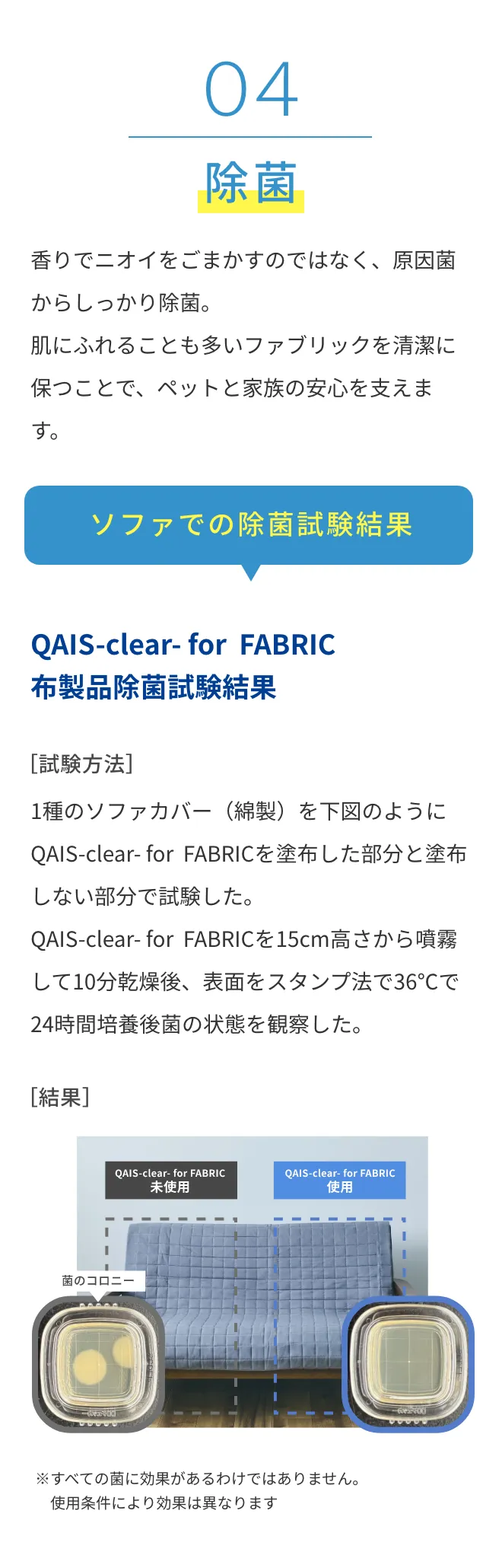 04

除菌

香りでニオイをごまかすのではなく、原因菌からしっかり除菌。
肌にふれることも多いファブリックを清潔に保つことで、ペットと家族の安心を支えます。

ソファでの除菌試験結果

QAIS-clear- for FABRIC
布製品除菌試験結果

[試験方法]
1種のソファカバー（綿製）を下図のようにQAIS-clear- for FABRICを塗布した部分と塗布しない部分で試験した。
QAIS-clear- for FABRICを15cm高さから噴霧して10分乾燥後、表面をスタンプ法で36°Cで24時間培養後菌の状態を観察した。

[結果]

QAIS-clear- for FABRIC
未使用

QAIS-clear- for FABRIC
使用

菌のコロニー

※すべての菌に効果があるわけではありません。
使用条件により効果は異なります